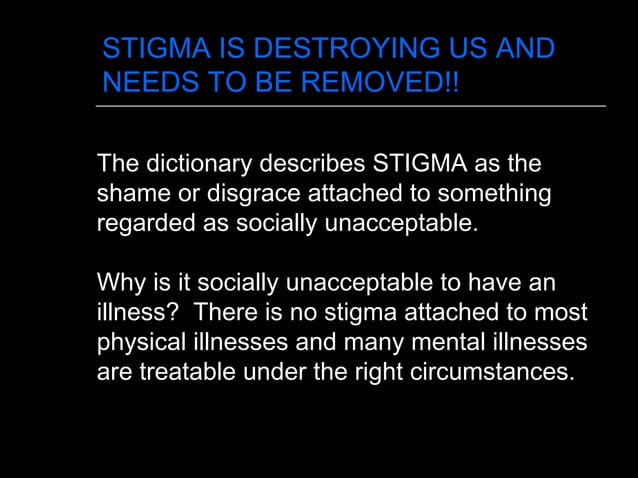 STIGMA IS DESTROYING US AND NEEDS TO BE REMOVED!!

The dictionary describes STIGMA as the shame or disgrace attached to something regarded as socially unacceptable.

Why is it socially unacceptable to have an illness? There is no stigma attached to most physical illnesses and many mental illnesses are treatable under the right circumstances.